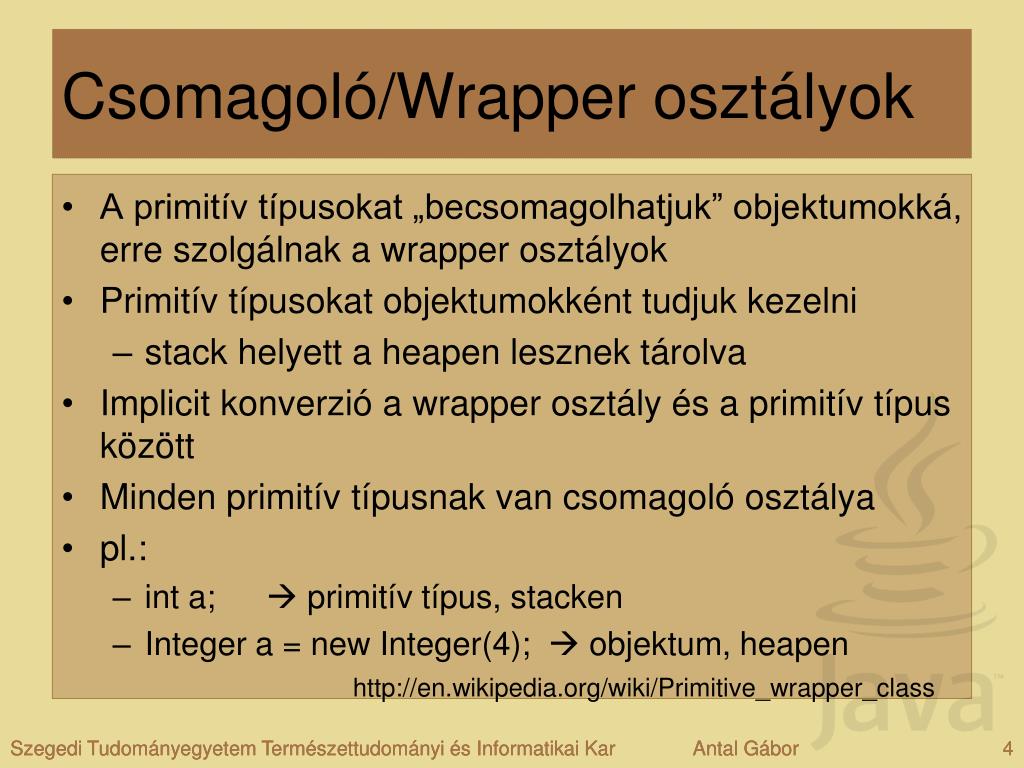 Csomagoló/Wrapper osztályok

• A primitív típusokat „becsomagolhatjuk” objektumokká, erre szolgálnak a wrapper osztályok
• Primitív típusokat objektumokként tudjuk kezelni
– stack helyett a heapen lesznek tárolva
• Implicit konverzió a wrapper osztály és a primitív típus között
• Minden primitív típusnak van csomagoló osztálya
• pl.:
– int a; → primitív típus, stacken
– Integer a = new Integer(4); → objektum, heapen

http://en.wikipedia.org/wiki/Primitive_wrapper_class

Java

Szegedi Tudományegyetem Természettudományi és Informatikai Kar    Antal Gábor    4